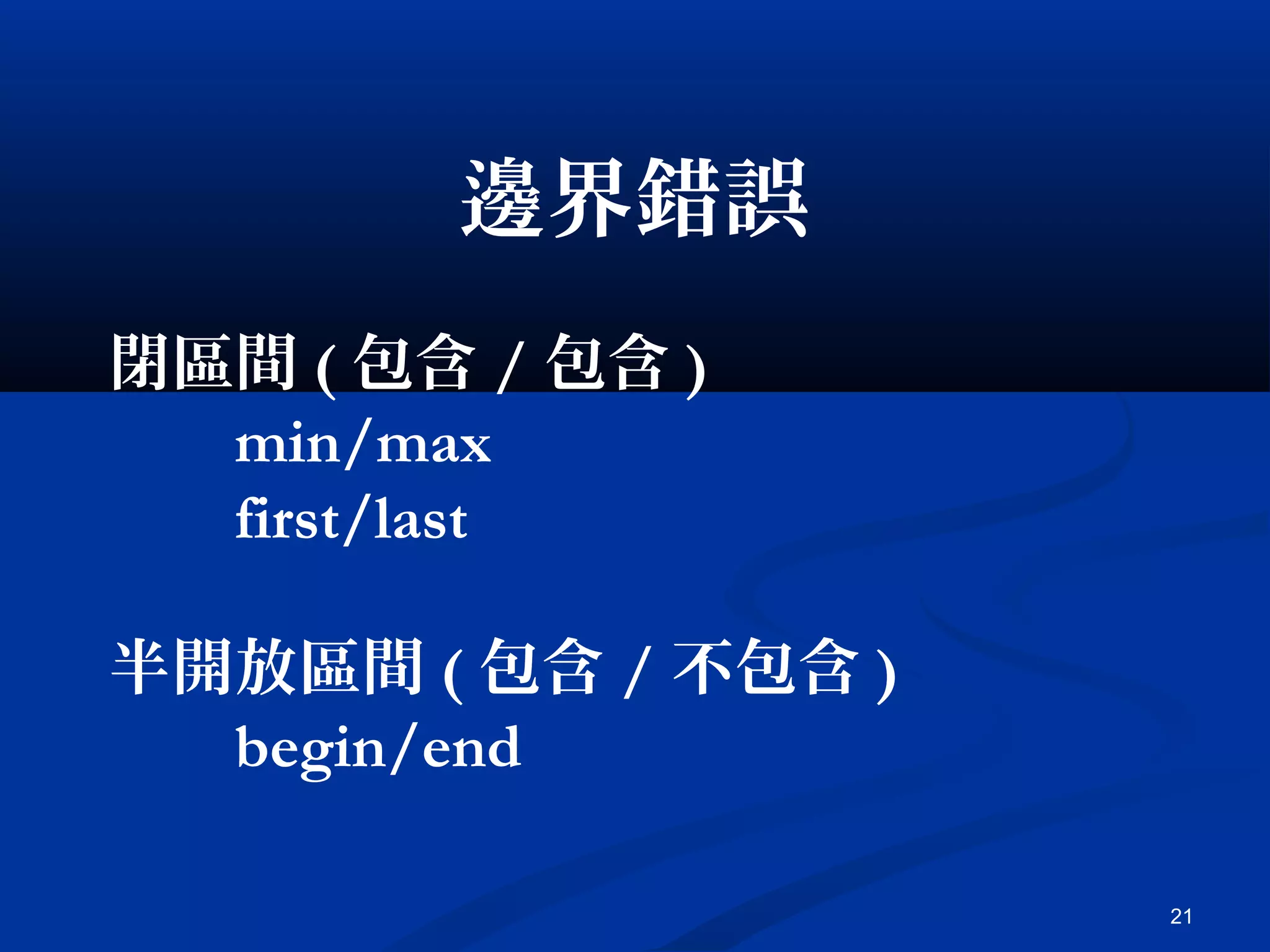 邊界錯誤

閉區間 ( 包含 / 包含 )

min/max

first/last

半開放區間 ( 包含 / 不包含 )

begin/end

21